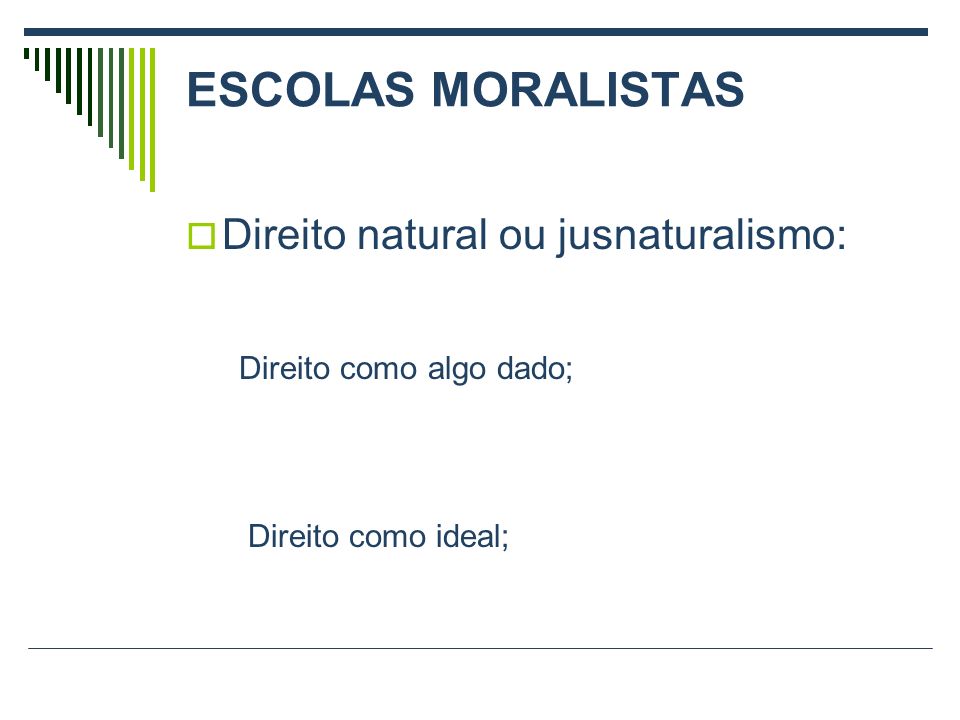 ESCOLAS MORALISTAS

Direito natural ou jusnaturalismo:

Direito como algo dado;

Direito como ideal;